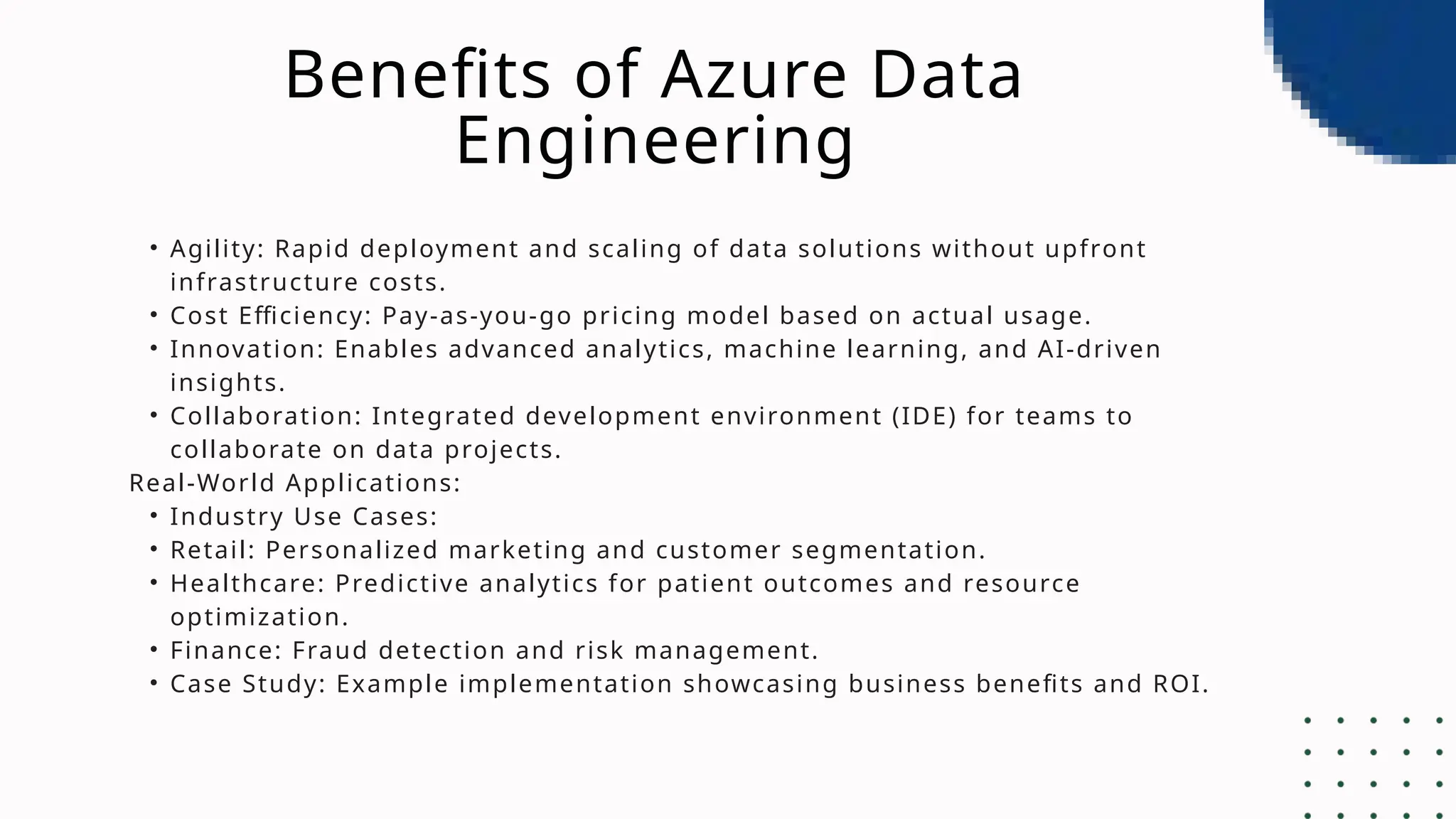 Benefits of Azure Data Engineering

• Agility: Rapid deployment and scaling of data solutions without upfront infrastructure costs.
• Cost Efficiency: Pay-as-you-go pricing model based on actual usage.
• Innovation: Enables advanced analytics, machine learning, and AI-driven insights.
• Collaboration: Integrated development environment (IDE) for teams to collaborate on data projects.

Real-World Applications:
• Industry Use Cases:
• Retail: Personalized marketing and customer segmentation.
• Healthcare: Predictive analytics for patient outcomes and resource optimization.
• Finance: Fraud detection and risk management.
• Case Study: Example implementation showcasing business benefits and ROI.